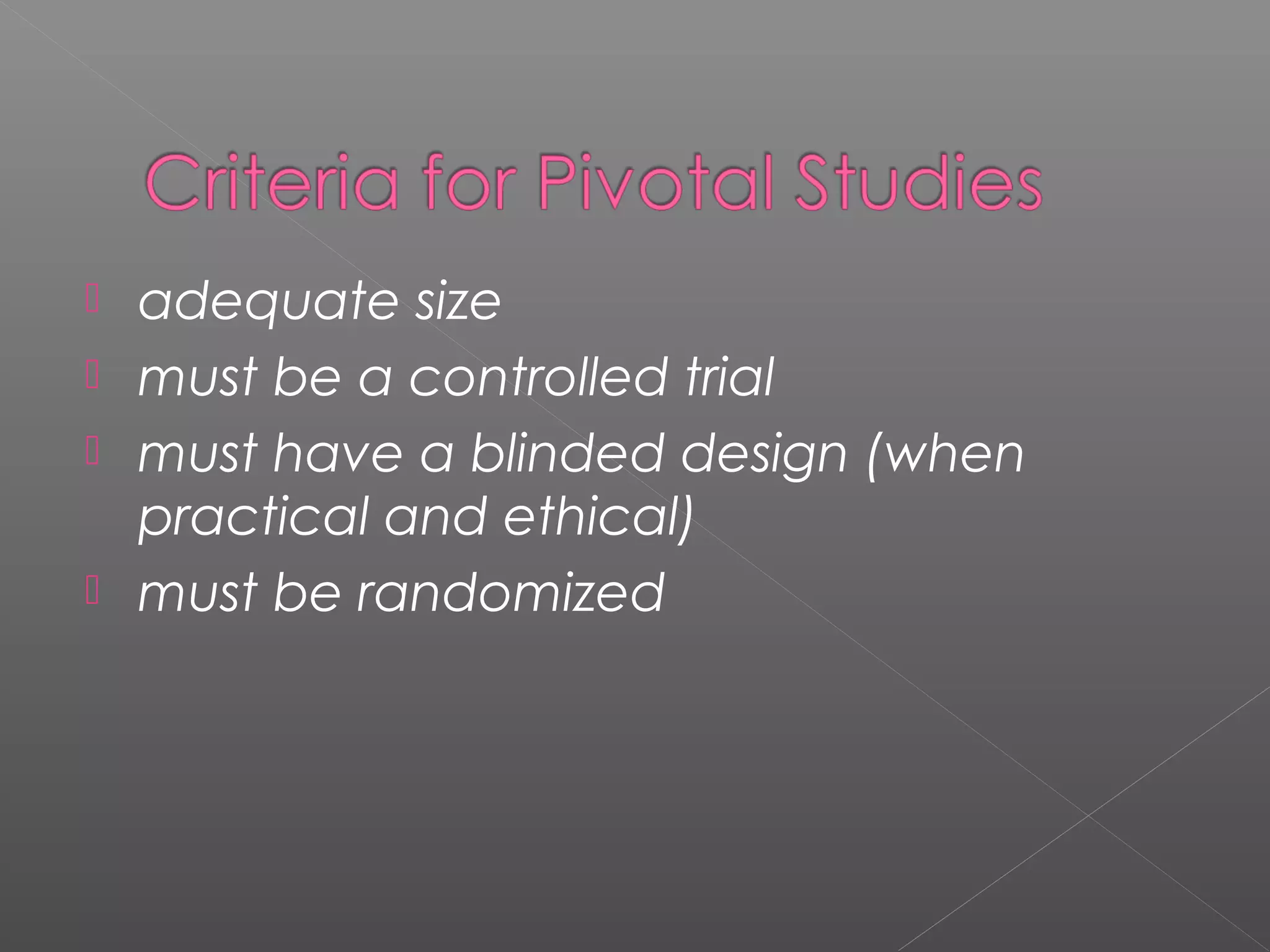 Criteria for Pivotal Studies

adequate size

must be a controlled trial

must have a blinded design (when practical and ethical)

must be randomized